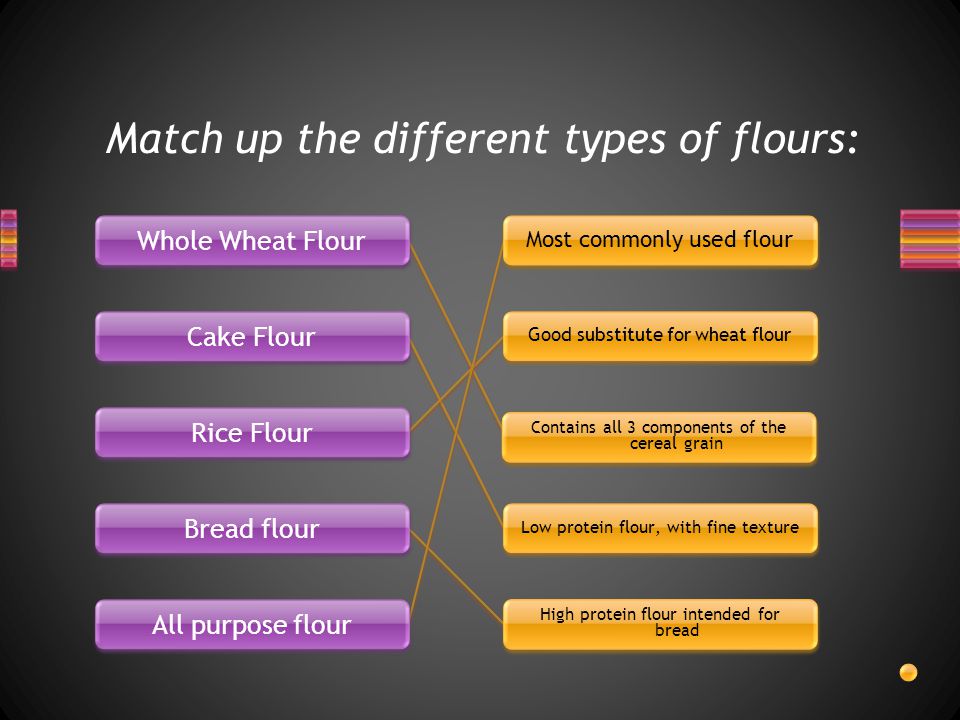 Match up the different types of flours:

Whole Wheat Flour

Cake Flour

Rice Flour

Bread flour

All purpose flour

Most commonly used flour

Good substitute for wheat flour

Contains all 3 components of the cereal grain

Low protein flour, with fine texture

High protein flour intended for bread